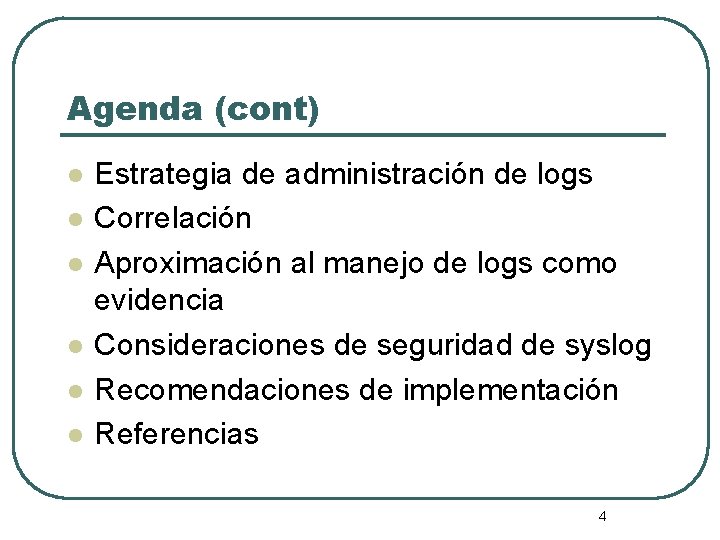 Agenda (cont)

- Estrategia de administración de logs
- Correlación
- Aproximación al manejo de logs como evidencia
- Consideraciones de seguridad de syslog
- Recomendaciones de implementación
- Referencias

4